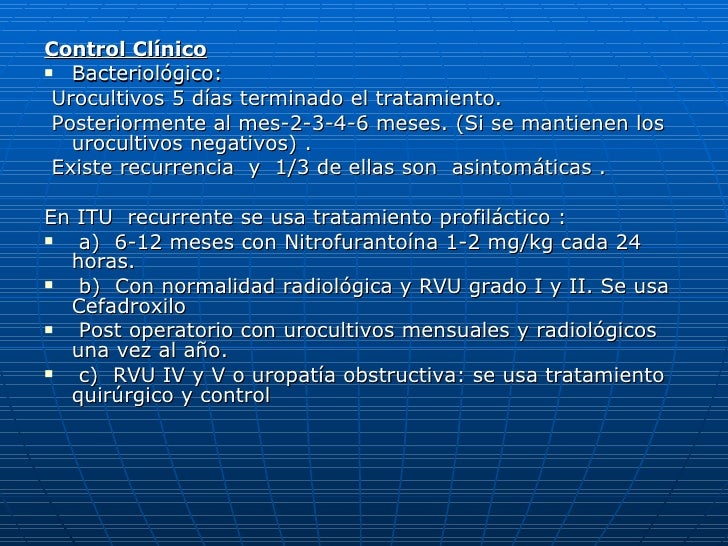 Control Clínico

▪ Bacteriológico:

Urocultivos 5 días terminado el tratamiento.

Posteriormente al mes-2-3-4-6 meses. (Si se mantienen los urocultivos negativos) .

Existe recurrencia y 1/3 de ellas son asintomáticas .

En ITU recurrente se usa tratamiento profiláctico :

▪ a) 6-12 meses con Nitrofurantoína 1-2 mg/kg cada 24 horas.

▪ b) Con normalidad radiológica y RVU grado I y II. Se usa Cefadroxilo

▪ Post operatorio con urocultivos mensuales y radiológicos una vez al año.

▪ c) RVU IV y V o uropatía obstructiva: se usa tratamiento quirúrgico y control